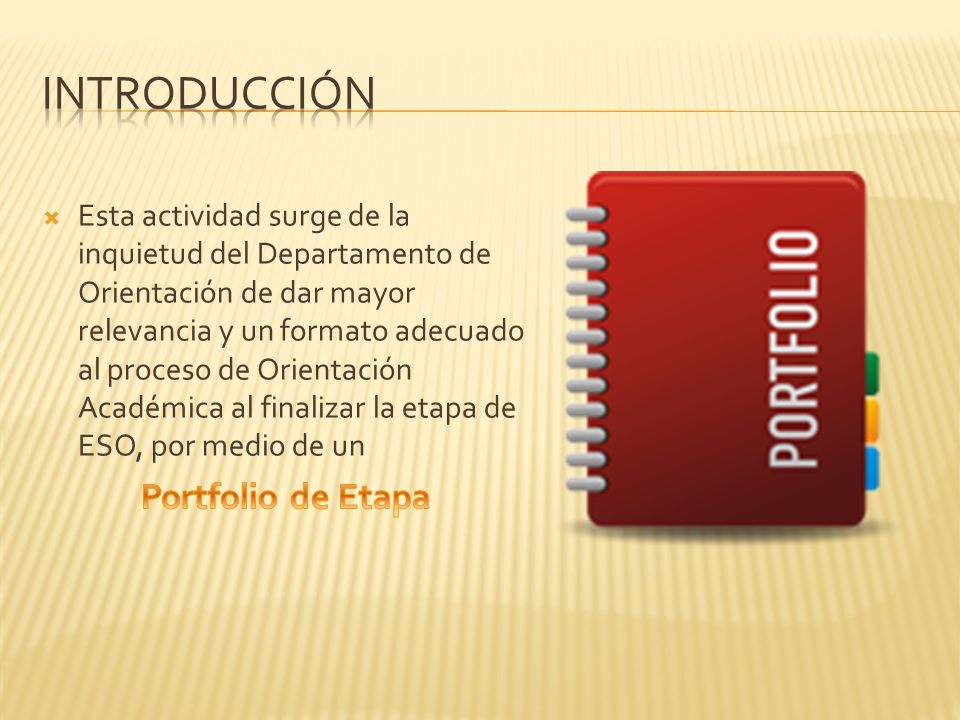 INTRODUCCIÓN

Esta actividad surge de la inquietud del Departamento de Orientación de dar mayor relevancia y un formato adecuado al proceso de Orientación Académica al finalizar la etapa de ESO, por medio de un

Portfolio de Etapa

PORTFOLIO